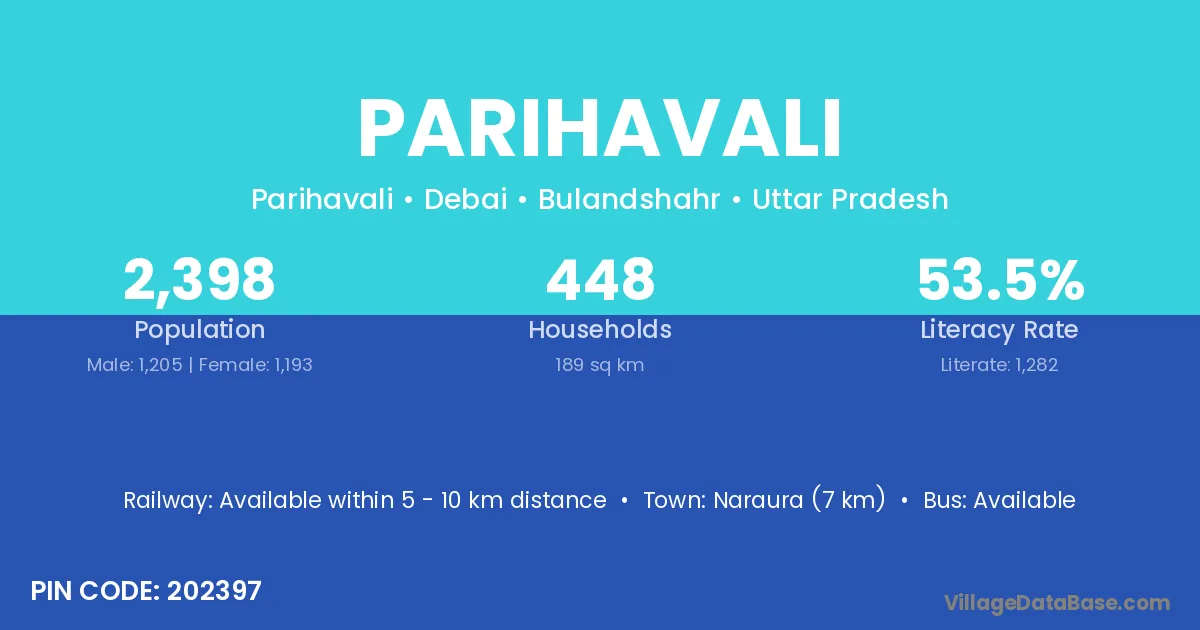 PARIHAVALI

Parihavali • Debai • Bulandshahr • Uttar Pradesh

2,398
Population
Male: 1,205 | Female: 1,193

448
Households
189 sq km

53.5%
Literacy Rate
Literate: 1,282

Railway: Available within 5 - 10 km distance • Town: Naraura (7 km) • Bus: Available

PIN CODE: 202397

VillageDataBase.com